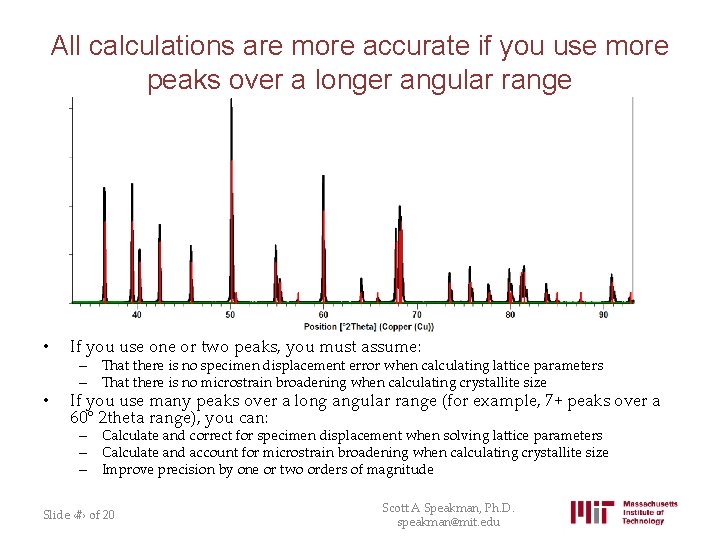 All calculations are more accurate if you use more peaks over a longer angular range

40
50
60
70
80
90
Position [°2Theta] (Copper (Cu))

• If you use one or two peaks, you must assume:
– That there is no specimen displacement error when calculating lattice parameters
– That there is no microstrain broadening when calculating crystallite size
• If you use many peaks over a long angular range (for example, 7+ peaks over a 60° 2theta range), you can:
– Calculate and correct for specimen displacement when solving lattice parameters
– Calculate and account for microstrain broadening when calculating crystallite size
– Improve precision by one or two orders of magnitude

Slide ‹#› of 20

Scott A Speakman, Ph.D.
speakman@mit.edu

MIT Massachusetts Institute of Technology